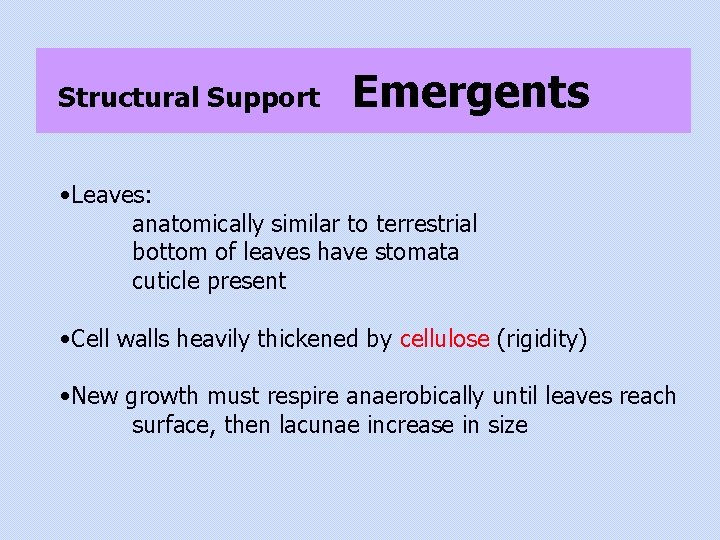 Structural Support Emergents

•Leaves:
anatomically similar to terrestrial
bottom of leaves have stomata
cuticle present

•Cell walls heavily thickened by cellulose (rigidity)

•New growth must respire anaerobically until leaves reach surface, then lacunae increase in size